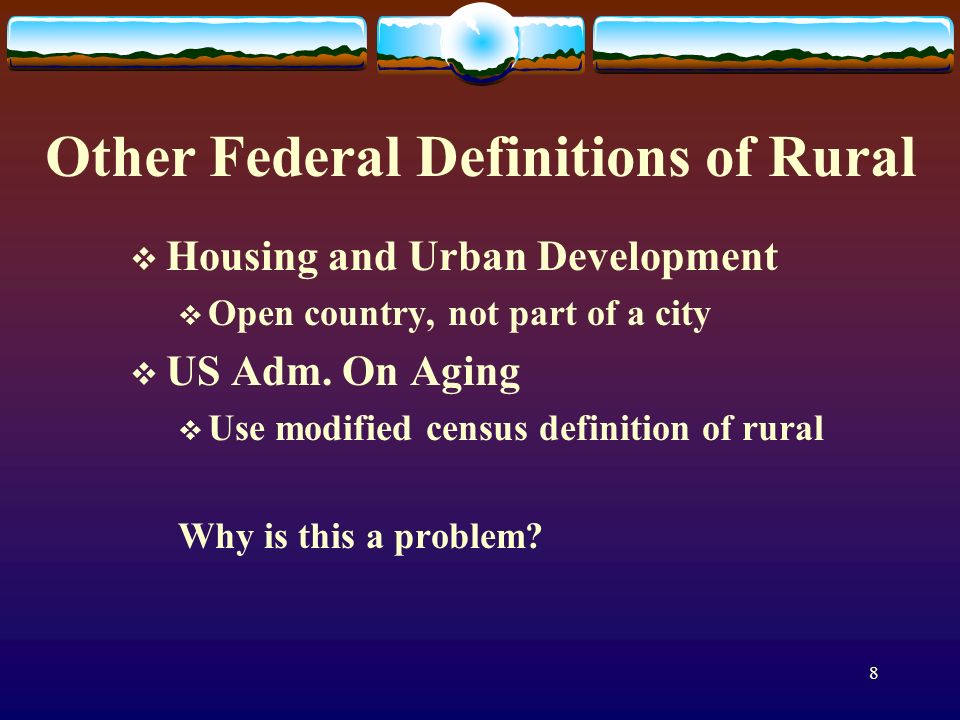 Other Federal Definitions of Rural

❖ Housing and Urban Development
❖ Open country, not part of a city
❖ US Adm. On Aging
❖ Use modified census definition of rural

Why is this a problem?

8